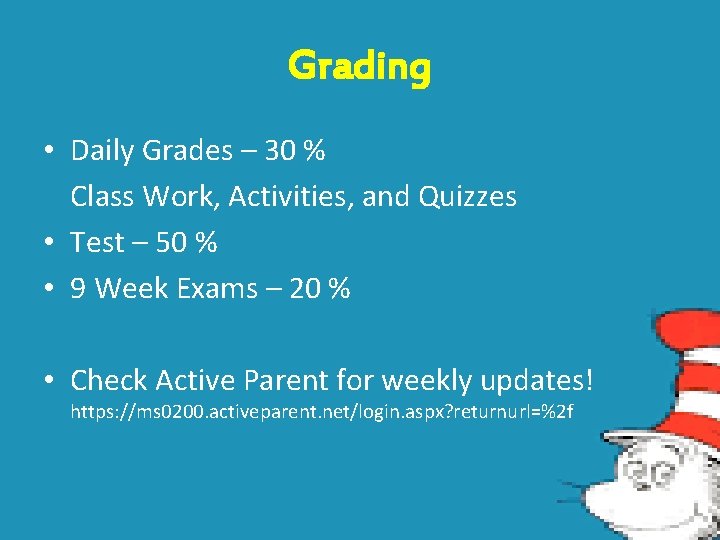 Grading

• Daily Grades – 30 %
Class Work, Activities, and Quizzes
• Test – 50 %
• 9 Week Exams – 20 %

• Check Active Parent for weekly updates!
https://ms0200.activeparent.net/login.aspx?returnurl=%2f